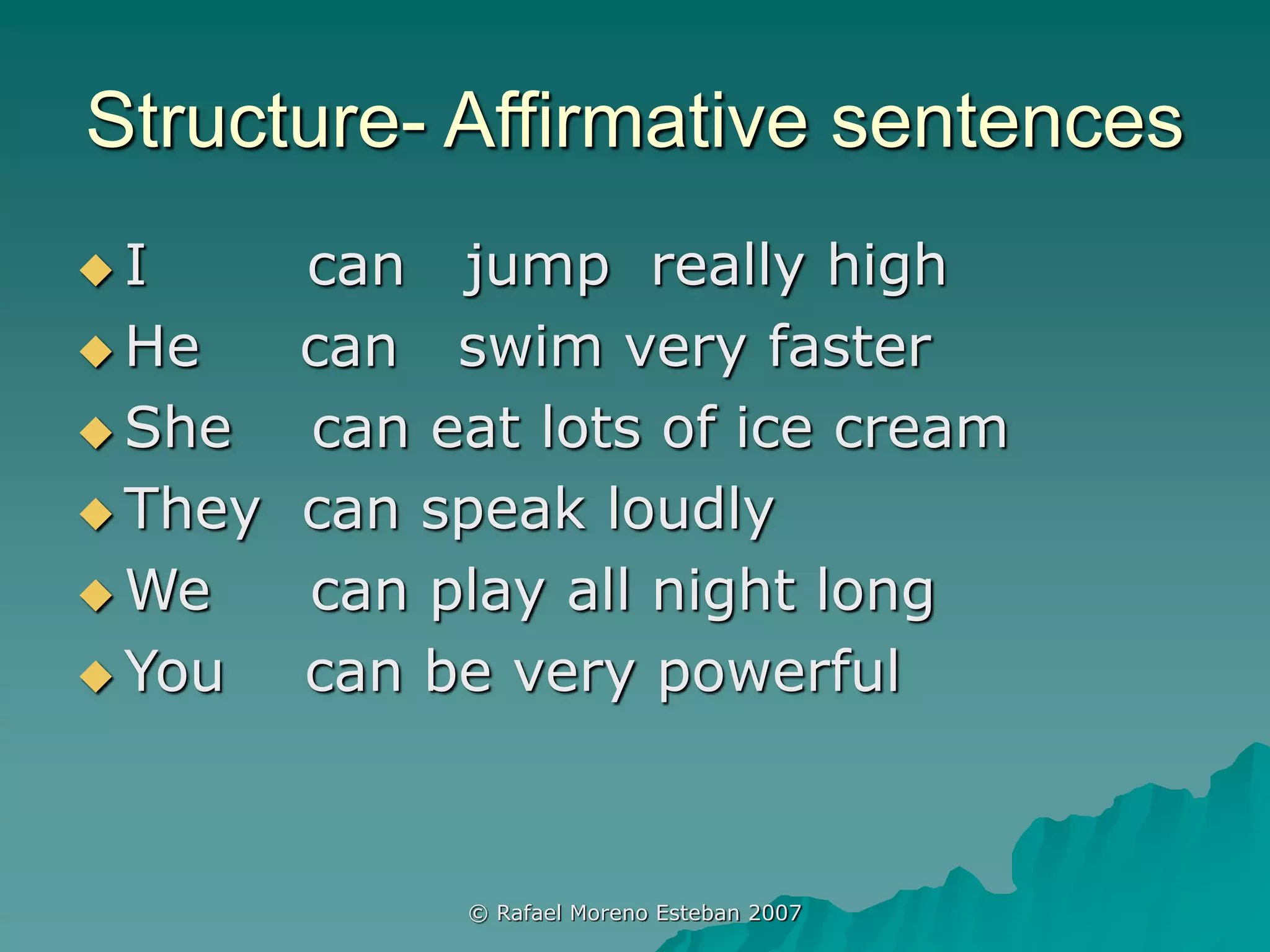 Structure- Affirmative sentences

I can jump really high
He can swim very faster
She can eat lots of ice cream
They can speak loudly
We can play all night long
You can be very powerful

© Rafael Moreno Esteban 2007